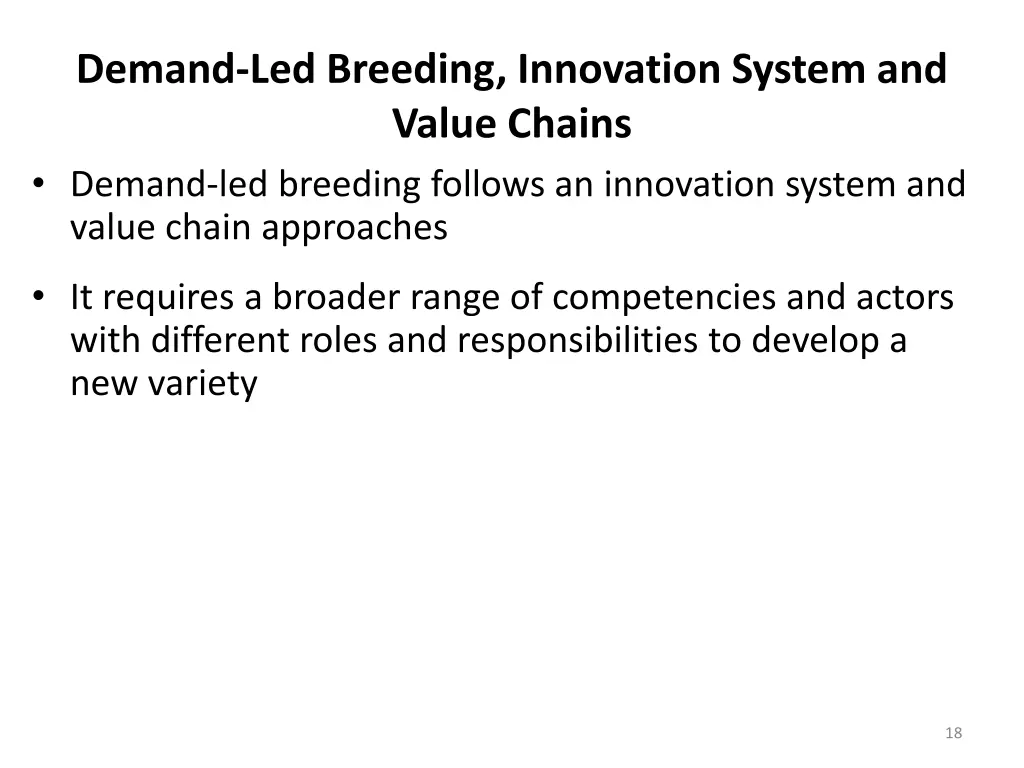 Demand-Led Breeding, Innovation System and Value Chains

• Demand-led breeding follows an innovation system and value chain approaches

• It requires a broader range of competencies and actors with different roles and responsibilities to develop a new variety

18